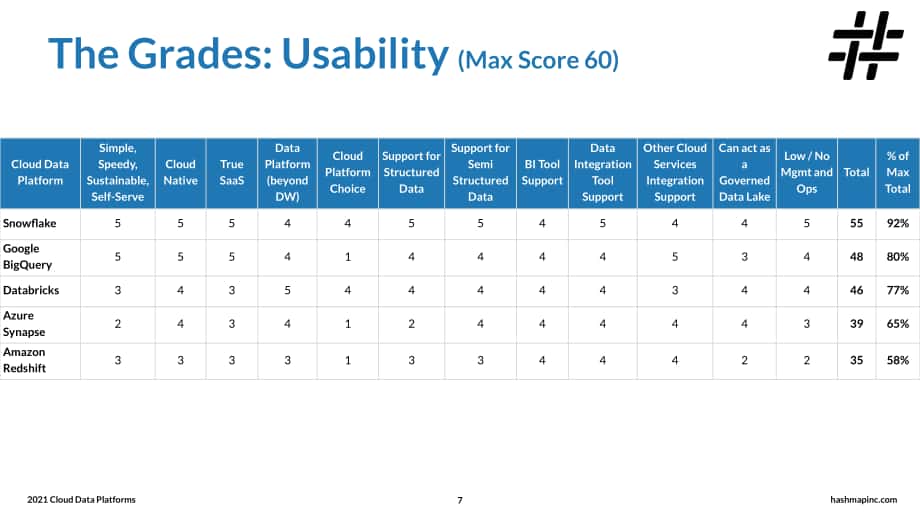 The Grades: Usability (Max Score 60)

| Cloud Data Platform | Simple, Speedy, Sustainable, Self-Serve | Cloud Native | True SaaS | Data Platform (beyond DW) | Cloud Platform Choice | Support for Structured Data | Support for Semi Structured Data | BI Tool Support | Data Integration Tool Support | Other Cloud Services Integration Support | Can act as a Governed Data Lake | Low / No Mgmt and Ops | Total | % of Max Total |
|---|---|---|---|---|---|---|---|---|---|---|---|---|---|---|
| Snowflake | 5 | 5 | 5 | 4 | 4 | 5 | 5 | 4 | 5 | 4 | 4 | 5 | 55 | 92% |
| Google BigQuery | 5 | 5 | 5 | 4 | 1 | 4 | 4 | 4 | 4 | 5 | 3 | 4 | 48 | 80% |
| Databricks | 3 | 4 | 3 | 5 | 4 | 4 | 4 | 4 | 4 | 3 | 4 | 4 | 46 | 77% |
| Azure Synapse | 2 | 4 | 3 | 4 | 1 | 2 | 4 | 4 | 4 | 4 | 4 | 3 | 39 | 65% |
| Amazon Redshift | 3 | 3 | 3 | 3 | 1 | 3 | 3 | 4 | 4 | 4 | 2 | 2 | 35 | 58% |

2021 Cloud Data Platforms

7

hashmapinc.com